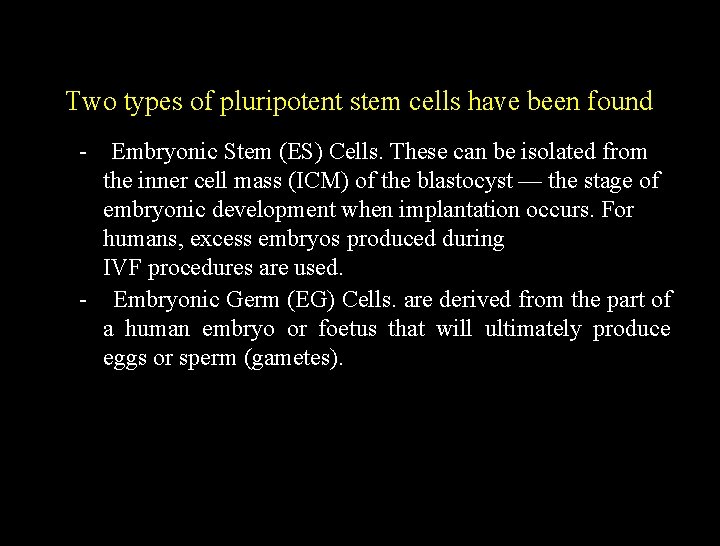 Two types of pluripotent stem cells have been found

- Embryonic Stem (ES) Cells. These can be isolated from the inner cell mass (ICM) of the blastocyst — the stage of embryonic development when implantation occurs. For humans, excess embryos produced during
IVF procedures are used.

- Embryonic Germ (EG) Cells. are derived from the part of a human embryo or foetus that will ultimately produce eggs or sperm (gametes).